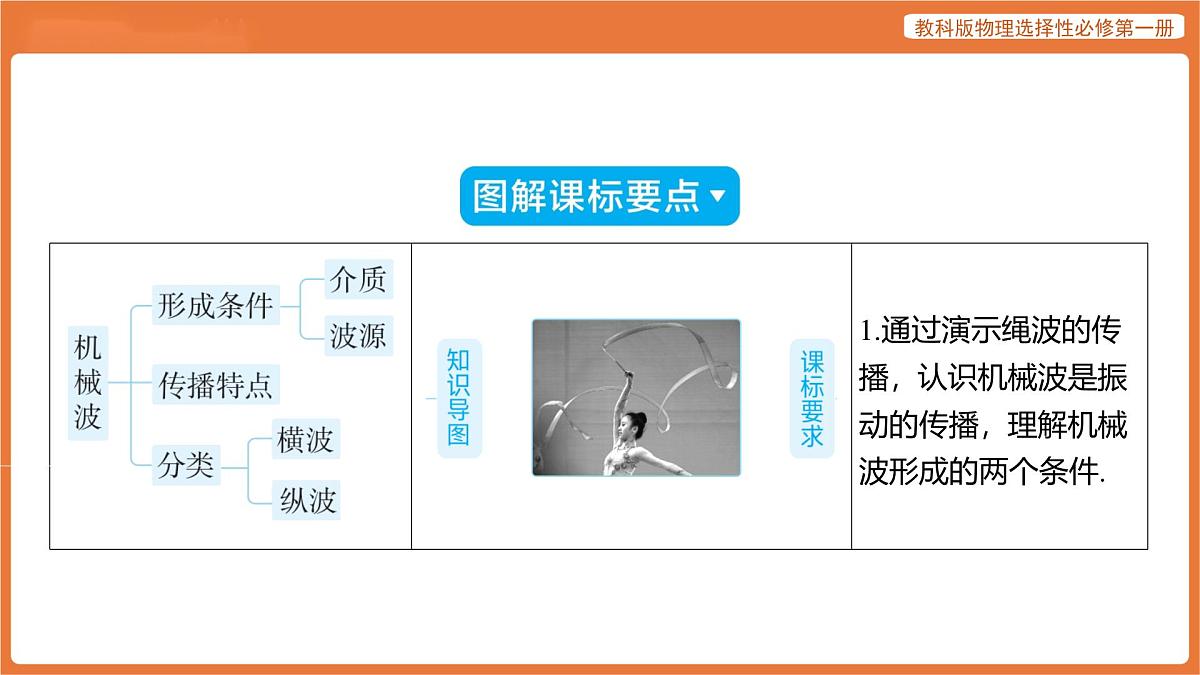 教科版物理选择性必修第一册

图解课标要点

机械波
形成条件
介质
波源
传播特点
分类
横波
纵波

知识导图

课标要求

1.通过演示绳波的传播，认识机械波是振动的传播，理解机械波形成的两个条件.